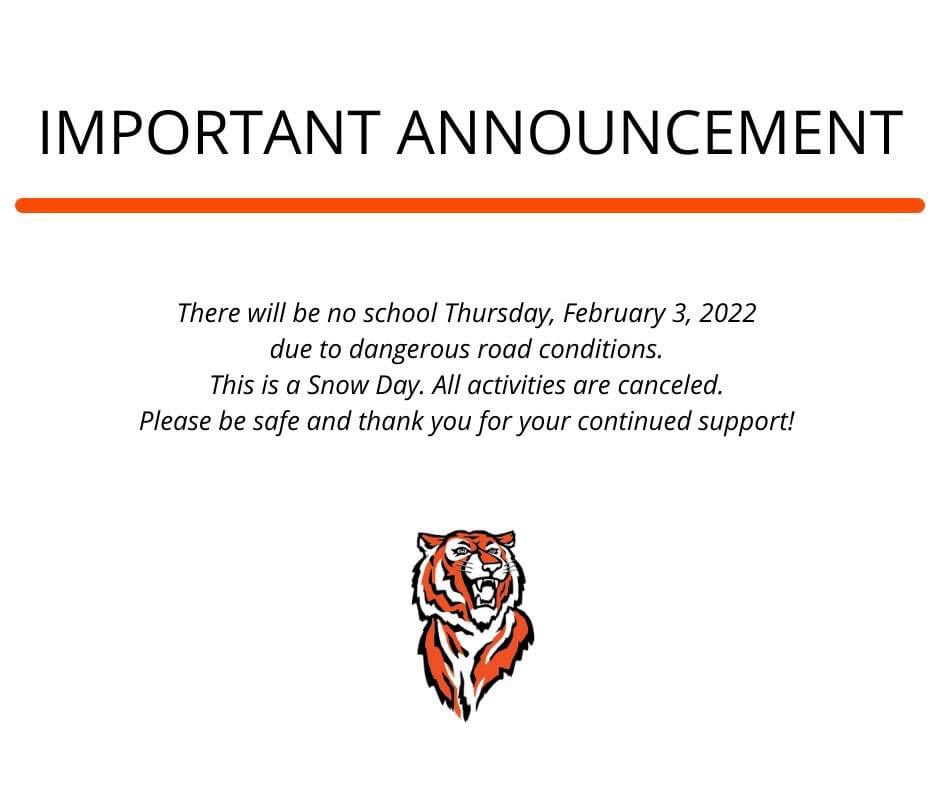 IMPORTANT ANNOUNCEMENT

There will be no school Thursday, February 3, 2022 due to dangerous road conditions. This is a Snow Day. All activities are canceled. Please be safe and thank you for your continued support!